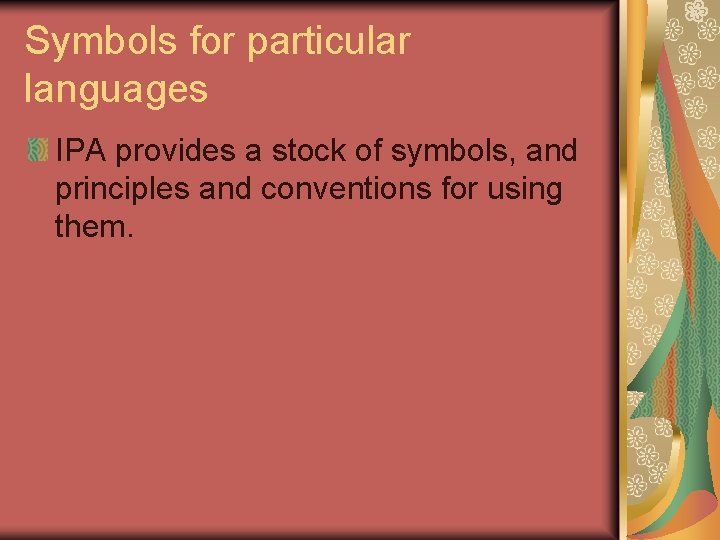 Symbols for particular languages

IPA provides a stock of symbols, and principles and conventions for using them.